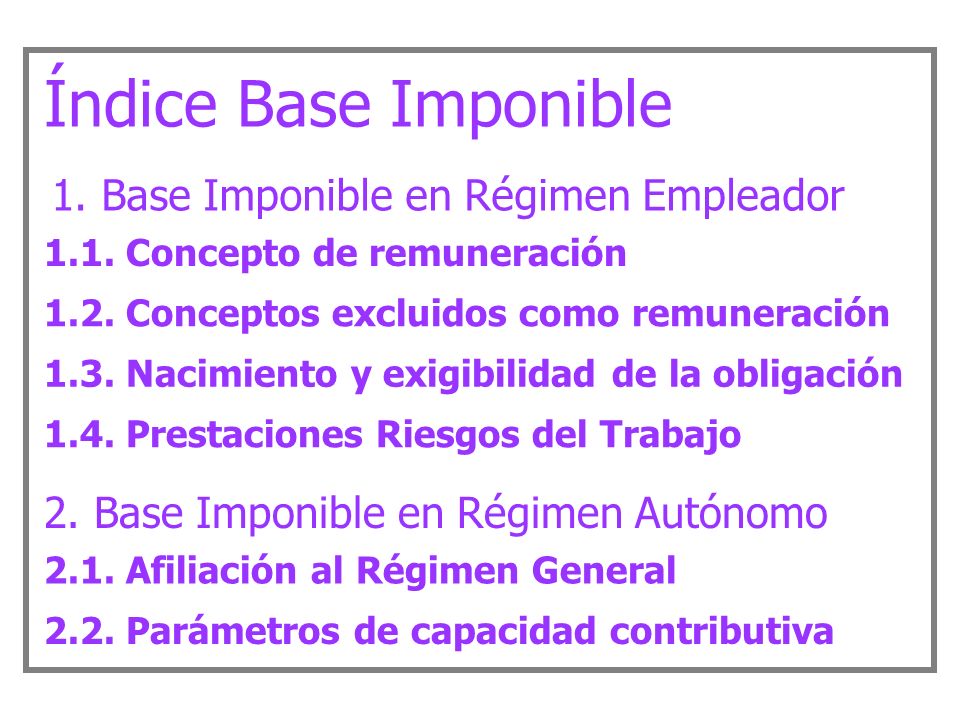 Índice Base Imponible

1. Base Imponible en Régimen Empleador
1.1. Concepto de remuneración
1.2. Conceptos excluidos como remuneración
1.3. Nacimiento y exigibilidad de la obligación
1.4. Prestaciones Riesgos del Trabajo

2. Base Imponible en Régimen Autónomo
2.1. Afiliación al Régimen General
2.2. Parámetros de capacidad contributiva